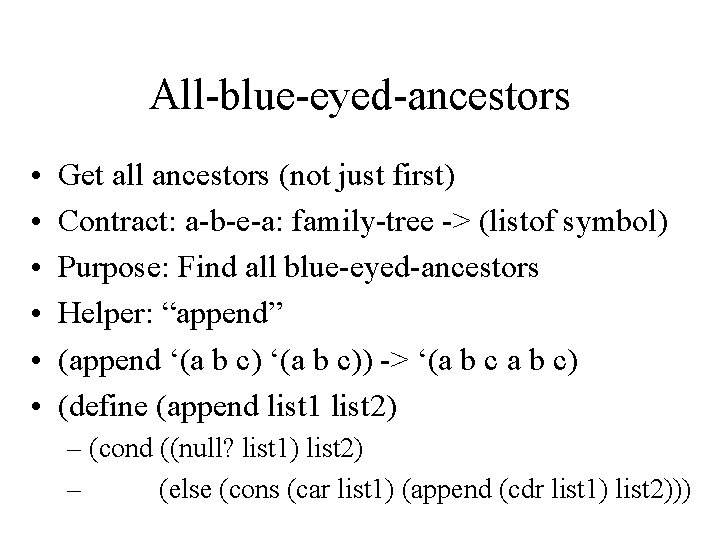 All-blue-eyed-ancestors

• Get all ancestors (not just first)
• Contract: a-b-e-a: family-tree -> (listof symbol)
• Purpose: Find all blue-eyed-ancestors
• Helper: “append”
• (append ‘(a b c) ‘(a b c)) -> ‘(a b c a b c)
• (define (append list1 list2)
– (cond ((null? list1) list2)
– (else (cons (car list1) (append (cdr list1) list2)))